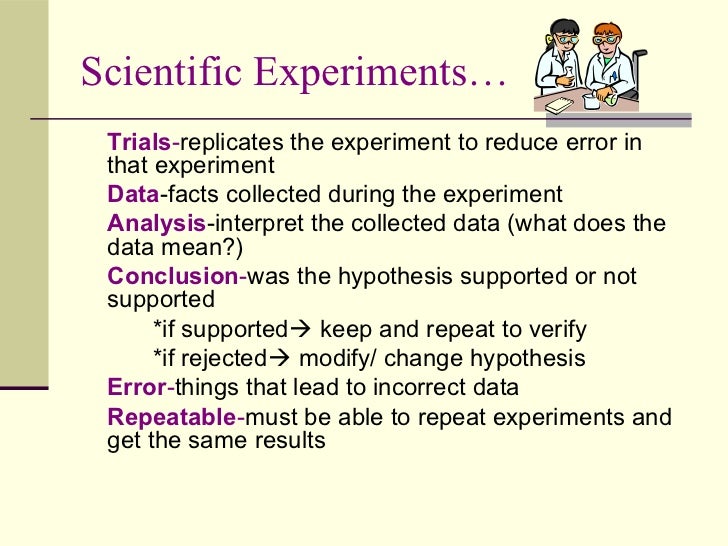 Scientific Experiments…

Trials-replicates the experiment to reduce error in that experiment

Data-facts collected during the experiment

Analysis-interpret the collected data (what does the data mean?)

Conclusion-was the hypothesis supported or not supported

*if supported→ keep and repeat to verify

*if rejected→ modify/ change hypothesis

Error-things that lead to incorrect data

Repeatable-must be able to repeat experiments and get the same results